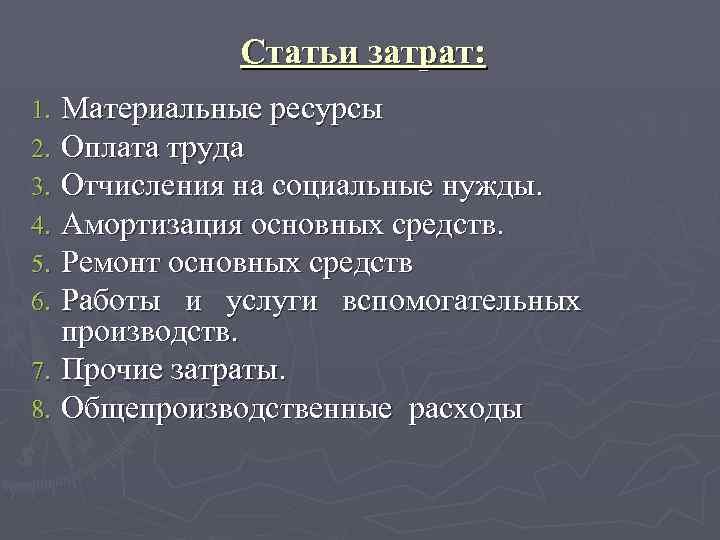 Статьи затрат:

1. Материальные ресурсы
2. Оплата труда
3. Отчисления на социальные нужды.
4. Амортизация основных средств.
5. Ремонт основных средств
6. Работы и услуги вспомогательных производств.
7. Прочие затраты.
8. Общепроизводственные расходы